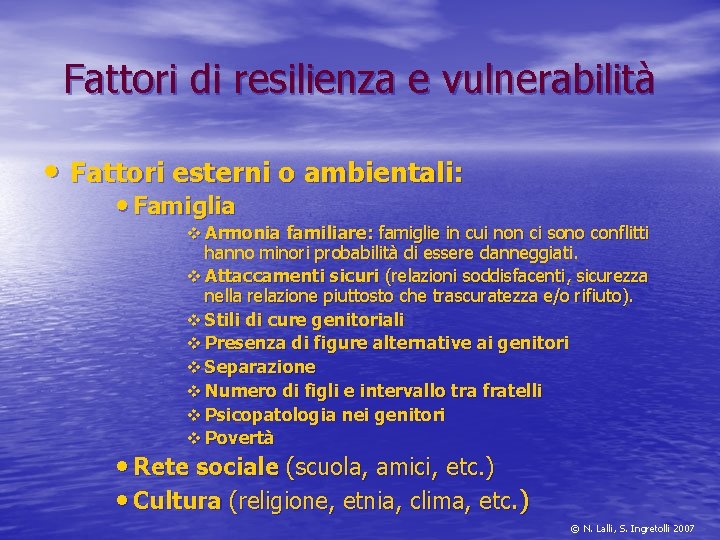 Fattori di resilienza e vulnerabilità

• Fattori esterni o ambientali:

• Famiglia

❖ Armonia familiare: famiglie in cui non ci sono conflitti hanno minori probabilità di essere danneggiati.

❖ Attaccamenti sicuri (relazioni soddisfacenti, sicurezza nella relazione piuttosto che trascuratezza e/o rifiuto).

❖ Stili di cure genitoriali

❖ Presenza di figure alternative ai genitori

❖ Separazione

❖ Numero di figli e intervallo tra fratelli

❖ Psicopatologia nei genitori

❖ Povertà

• Rete sociale (scuola, amici, etc.)

• Cultura (religione, etnia, clima, etc.)

© N. Lalli, S. Ingretolli 2007